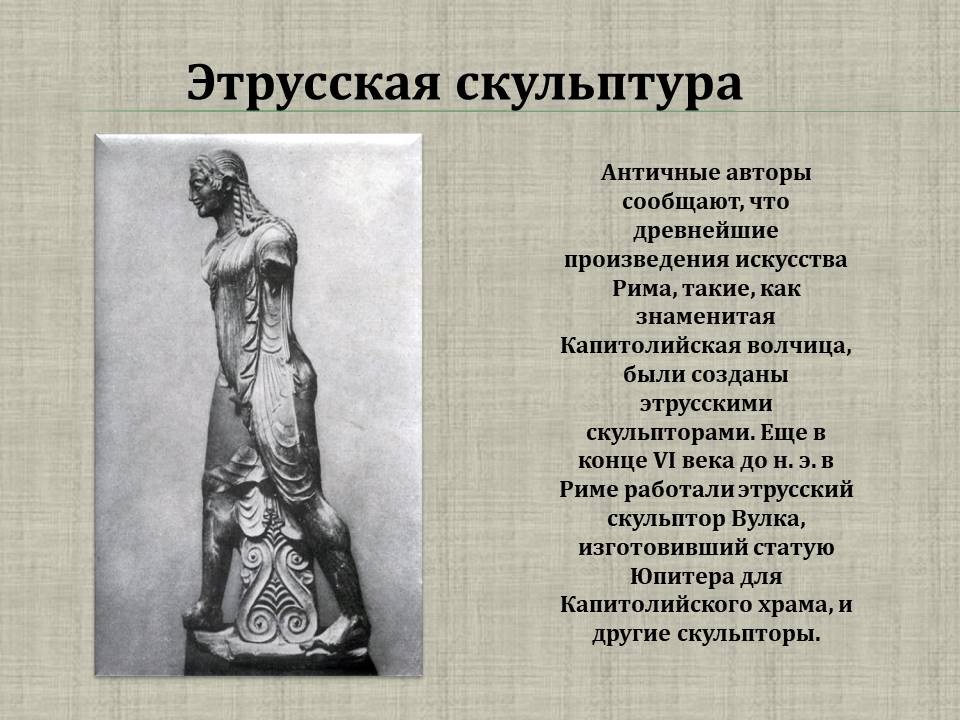 Этрусская скульптура

Античные авторы сообщают, что древнейшие произведения искусства Рима, такие, как знаменитая Капитолийская волчица, были созданы этрусскими скульпторами. Еще в конце VI века до н. э. в Риме работали этрусский скульптор Вулка, изготовивший статую Юпитера для Капитолийского храма, и другие скульпторы.